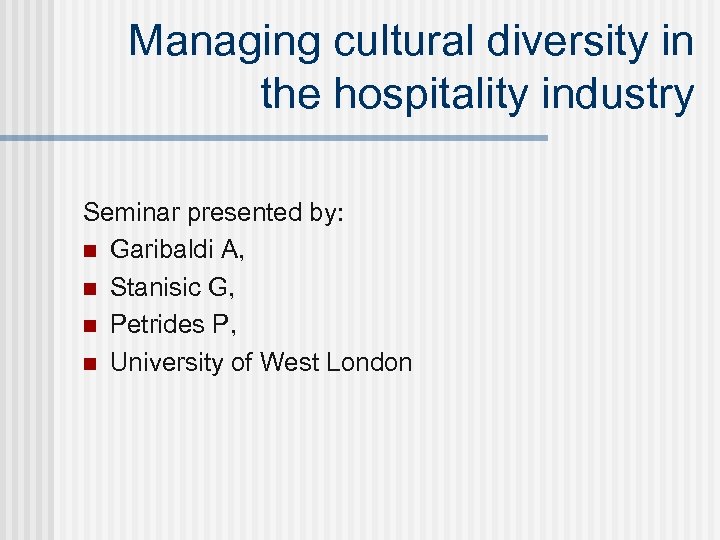 Managing cultural diversity in the hospitality industry

Seminar presented by:
- Garibaldi A,
- Stanisic G,
- Petrides P,
- University of West London